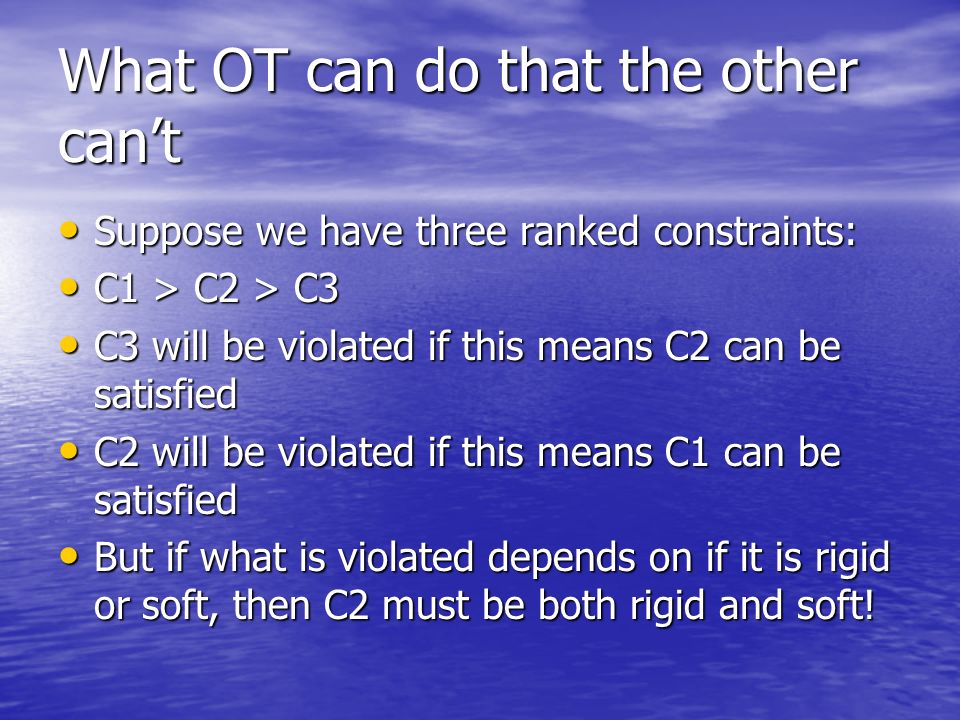 What OT can do that the other can’t

• Suppose we have three ranked constraints:
• C1 > C2 > C3
• C3 will be violated if this means C2 can be satisfied
• C2 will be violated if this means C1 can be satisfied
• But if what is violated depends on if it is rigid or soft, then C2 must be both rigid and soft!